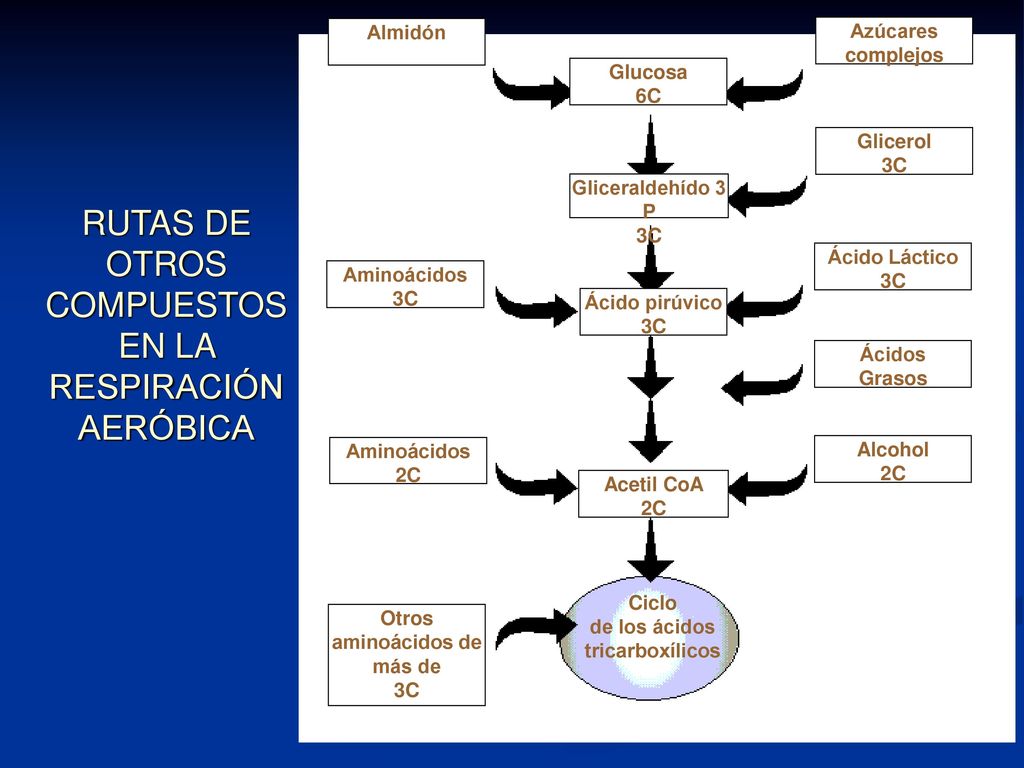 RUTAS DE OTROS COMPUESTOS EN LA RESPIRACIÓN AERÓBICA

Almidón

Azúcares complejos

Glucosa 6C

Glicerol 3C

Gliceraldehído 3 P 3C

Ácido Láctico 3C

Aminoácidos 3C

Ácido pirúvico 3C

Ácidos Grasos

Aminoácidos 2C

Alcohol 2C

Acetil CoA 2C

Otros aminoácidos de más de 3C

Ciclo de los ácidos tricarboxílicos